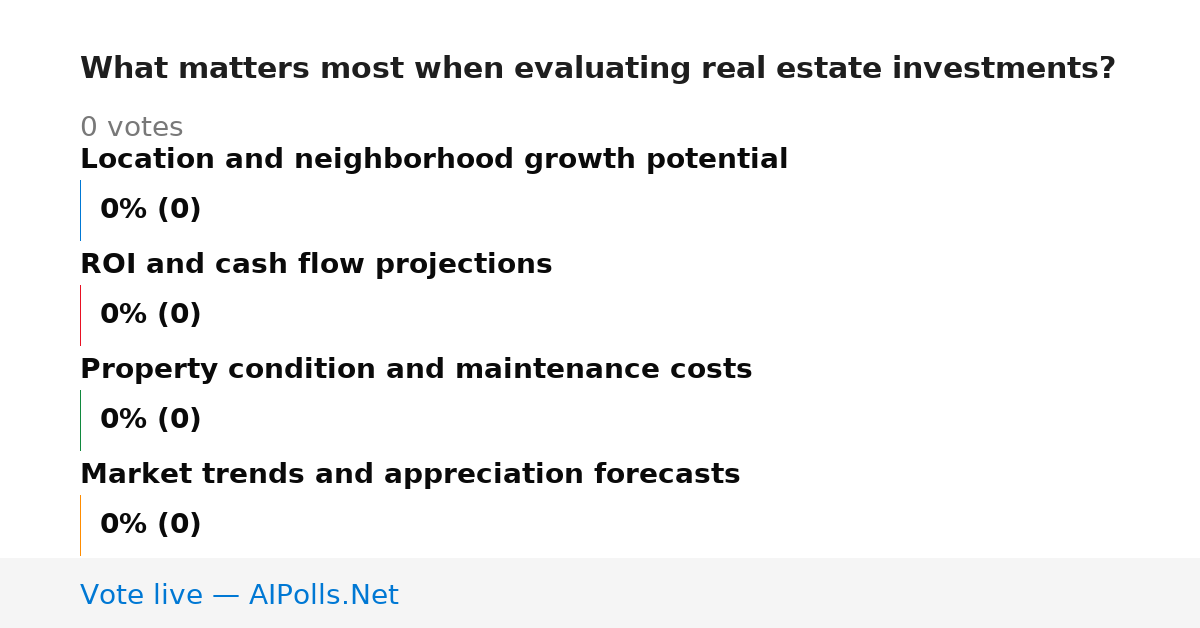 What matters most when evaluating real estate investments?

0 votes

Location and neighborhood growth potential

0% (0)

ROI and cash flow projections

0% (0)

Property condition and maintenance costs

0% (0)

Market trends and appreciation forecasts

0% (0)

Vote live — AIPolls.Net